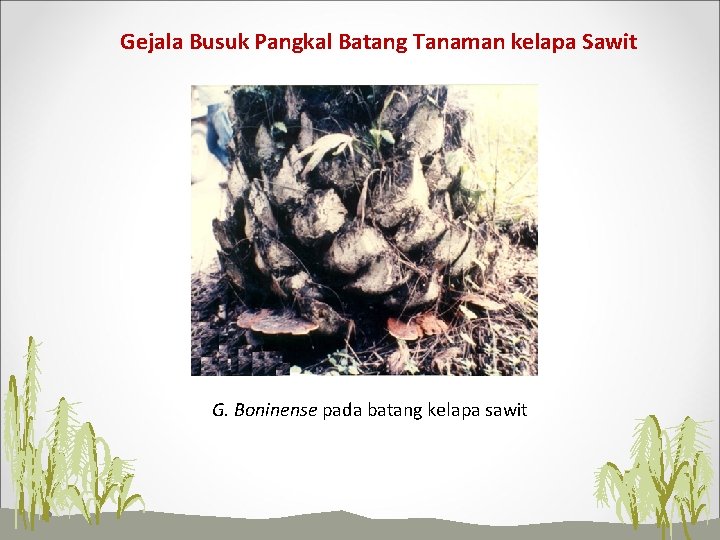 Gejala Busuk Pangkal Batang Tanaman kelapa Sawit

G. Boninense pada batang kelapa sawit